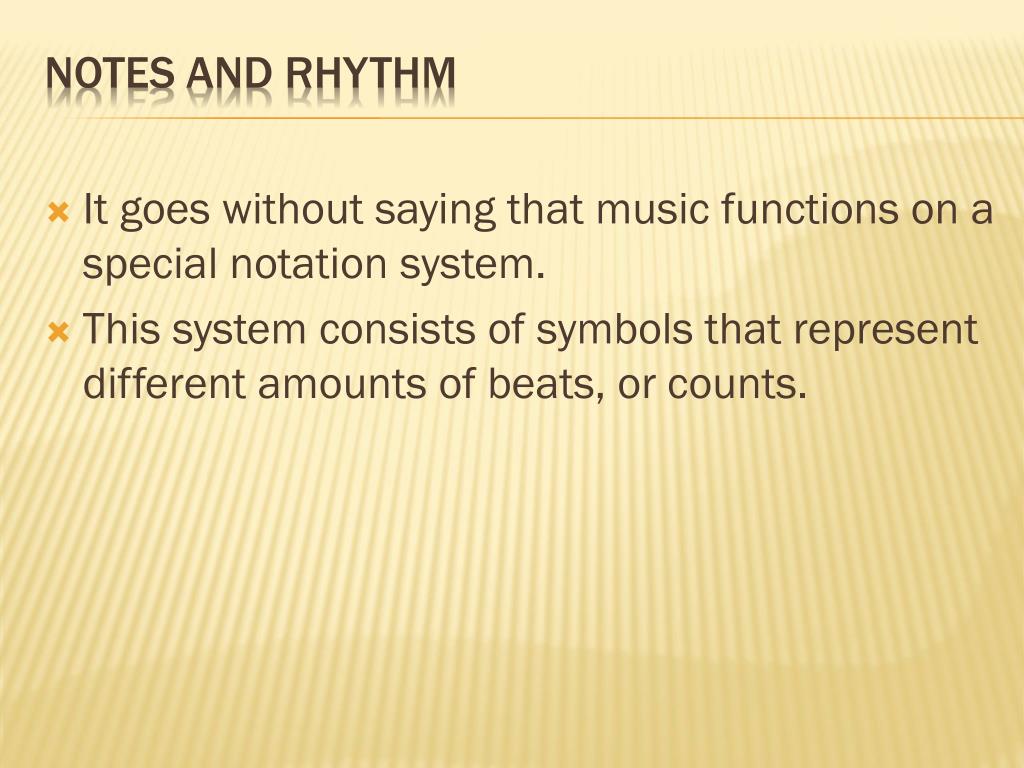 NOTES AND RHYTHM

It goes without saying that music functions on a special notation system.

This system consists of symbols that represent different amounts of beats, or counts.